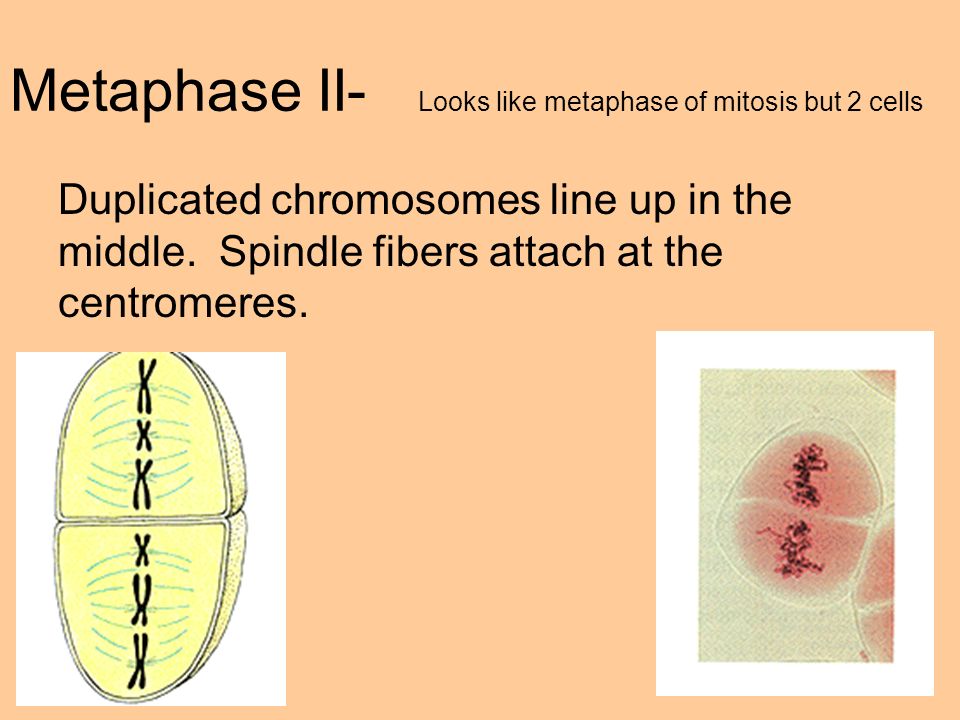 Metaphase II- Looks like metaphase of mitosis but 2 cells

Duplicated chromosomes line up in the middle. Spindle fibers attach at the centromeres.